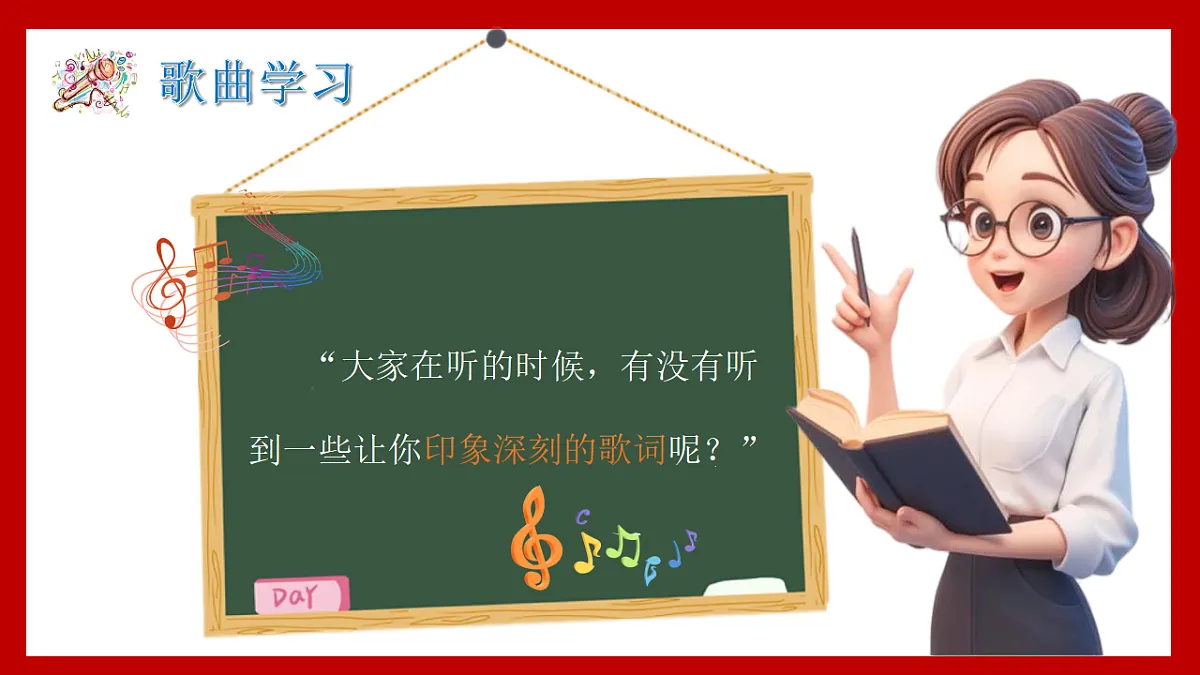 歌曲学习

“大家在听的时候，有没有听到一些让你印象深刻的歌词呢？”

Day